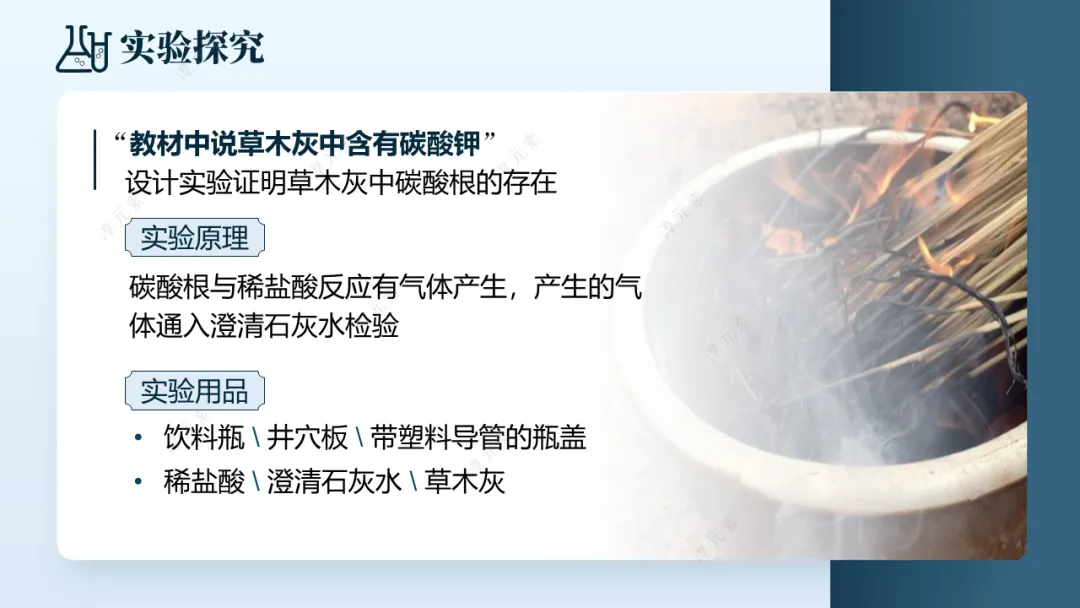 实验探究

“教材中说草木灰中含有碳酸钾”
设计实验证明草木灰中碳酸根的存在

实验原理

碳酸根与稀盐酸反应有气体产生，产生的气体通入澄清石灰水检验

实验用品

• 饮料瓶 \ 井穴板 \ 带塑料导管的瓶盖
• 稀盐酸 \ 澄清石灰水 \ 草木灰